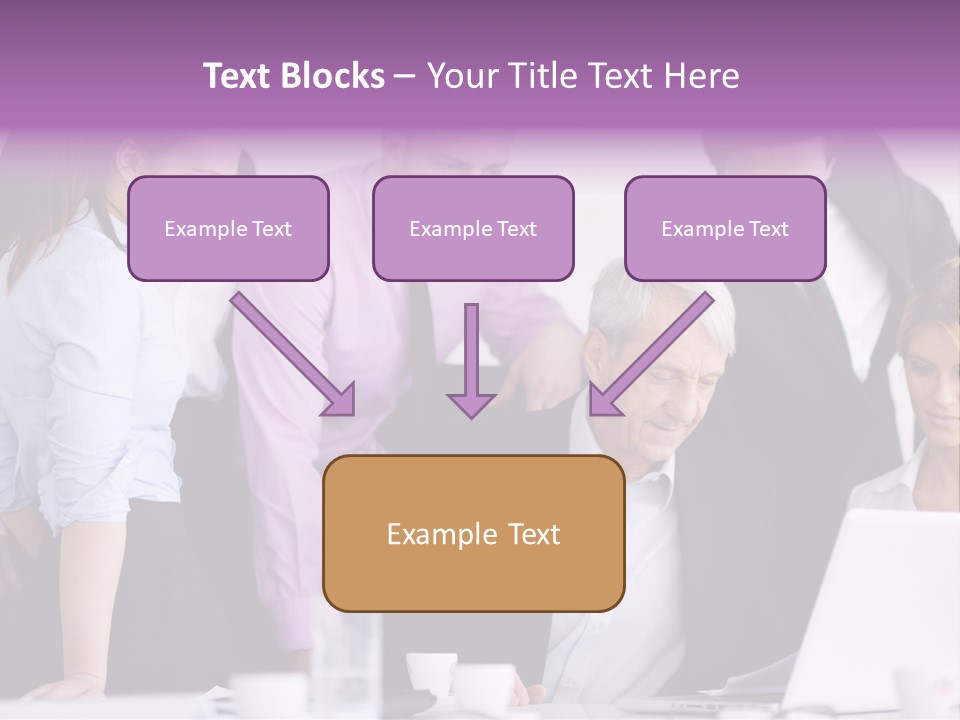 Text Blocks – Your Title Text Here

Example Text

Example Text

Example Text

Example Text